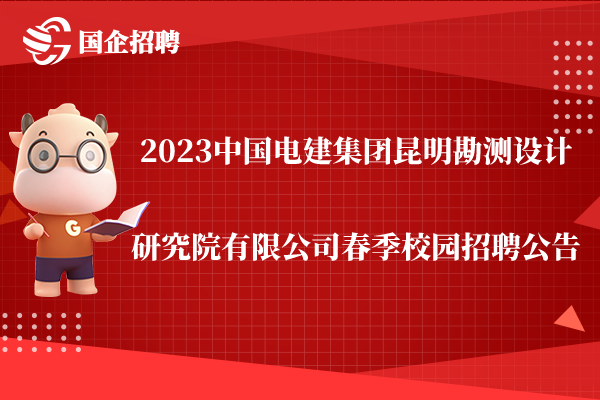 国企招聘

G

2023中国电建集团昆明勘测设计

研究院有限公司春季校园招聘公告